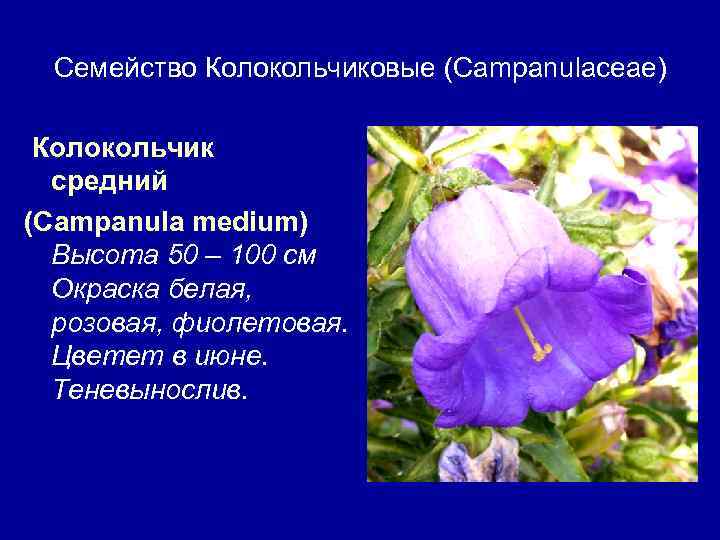 Семейство Колокольчиковые (Campanulaceae)

Колокольчик средний

(Campanula medium)
Высота 50 – 100 см
Окраска белая, розовая, фиолетовая.
Цветет в июне.
Теневынослив.